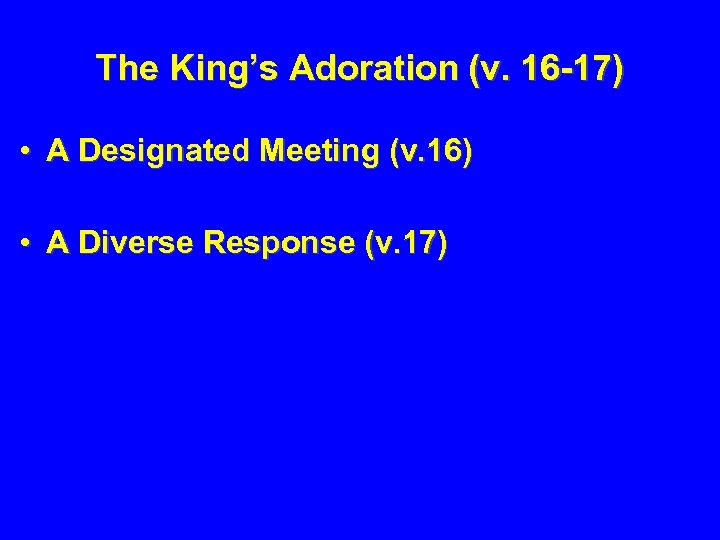 The King’s Adoration (v. 16-17)

• A Designated Meeting (v.16)

• A Diverse Response (v.17)